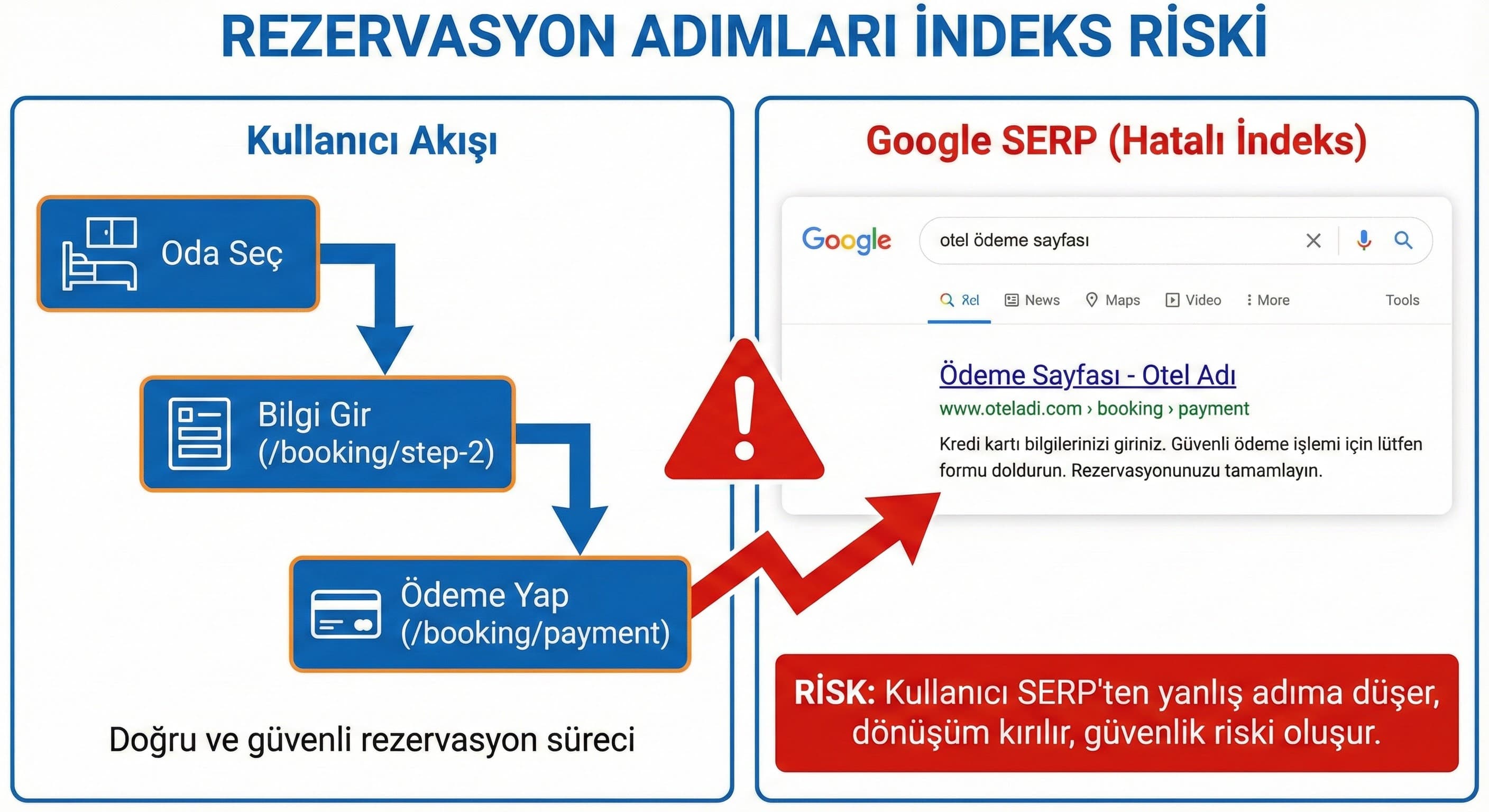 REZERVASYON ADIMLARI İNDEKS RİSKİ

Kullanıcı Akışı

Oda Seç

Bilgi Gir (/booking/step-2)

Ödeme Yap (/booking/payment)

Doğru ve güvenli rezervasyon süreci

Google SERP (Hatalı İndeks)

Google

otel ödeme sayfası

Rel News Maps Video More Tools

Ödeme Sayfası - Otel Adı

www.oteladi.com › booking › payment

Kredi kartı bilgilerinizi giriniz. Güvenli ödeme işlemi için lütfen formu doldurun. Rezervasyonunuzu tamamlayın.

RİSK: Kullanıcı SERP'ten yanlış adıma düşer, dönüşüm kırılır, güvenlik riski oluşur.